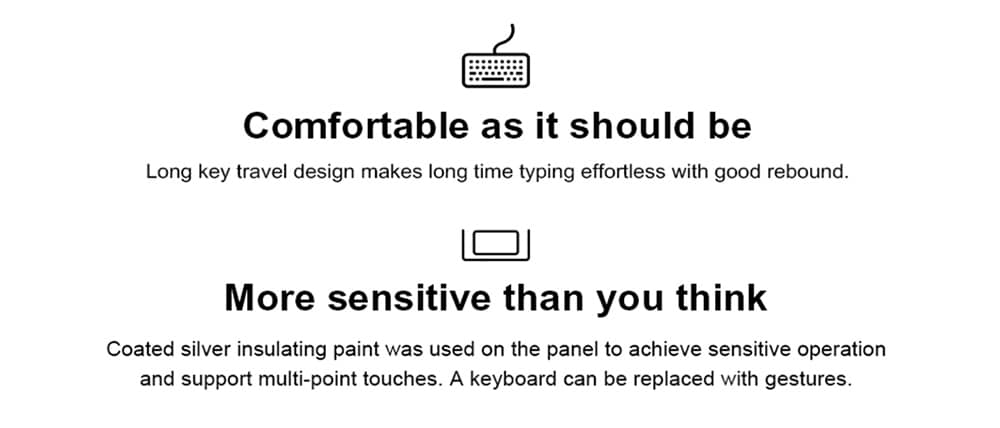 Comfortable as it should be

Long key travel design makes long time typing effortless with good rebound.

More sensitive than you think

Coated silver insulating paint was used on the panel to achieve sensitive operation and support multi-point touches. A keyboard can be replaced with gestures.